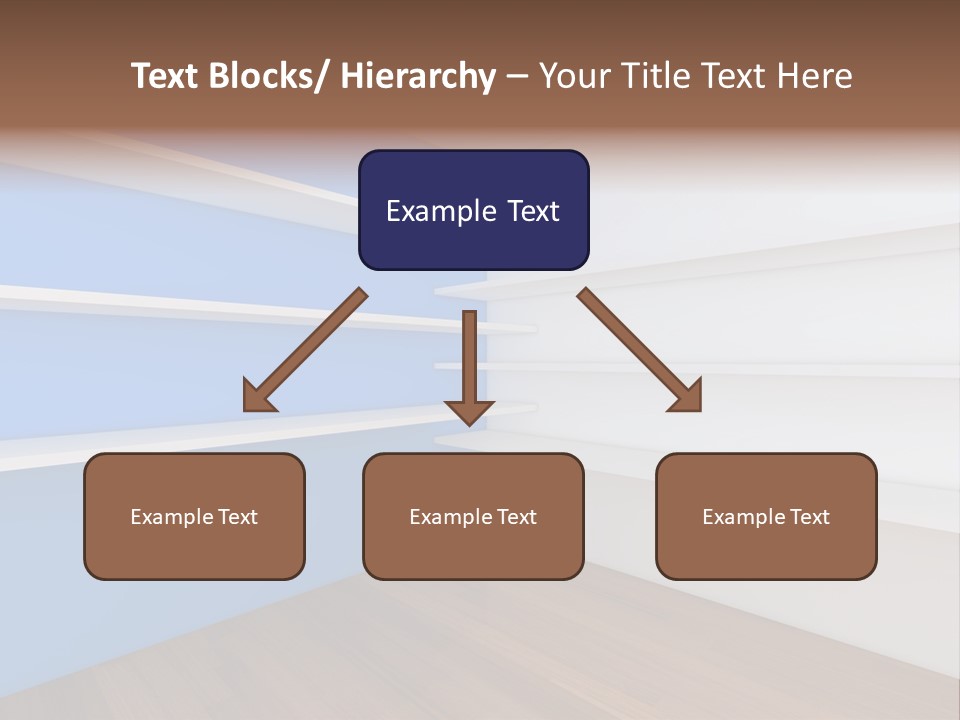 Text Blocks/ Hierarchy – Your Title Text Here

Example Text

Example Text

Example Text

Example Text